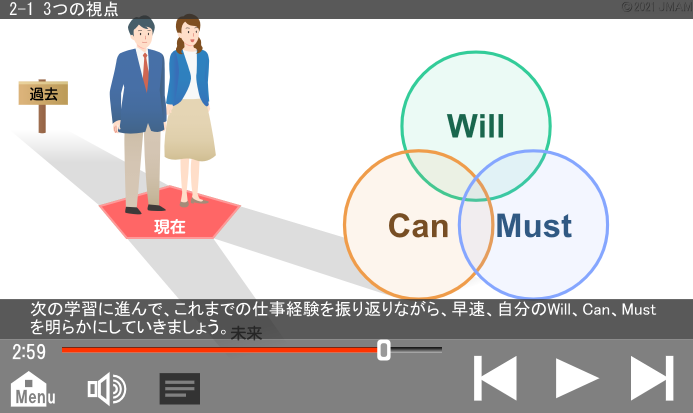 2-1 3つの視点

©2021 JMAM

過去

現在

Will

Can

Must

次の学習に進んで、これまでの仕事経験を振り返りながら、早速、自分のWill、Can、Mustを明らかにしていきましょう。

未来

2:59

Menu